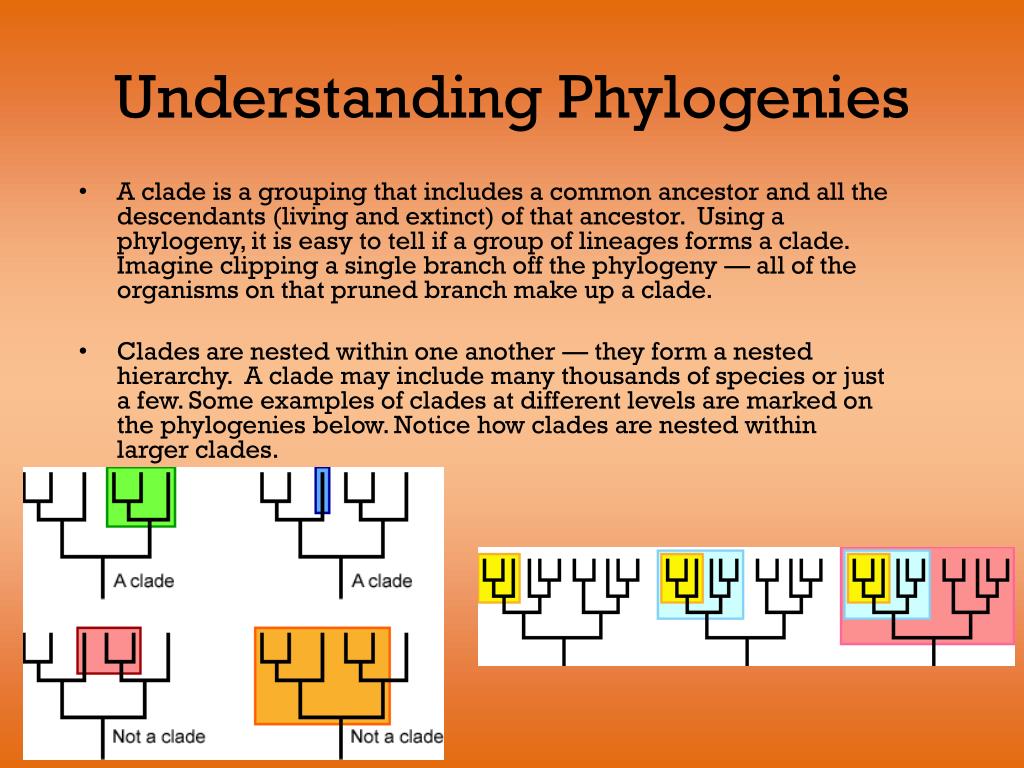 Understanding Phylogenies

• A clade is a grouping that includes a common ancestor and all the descendants (living and extinct) of that ancestor. Using a phylogeny, it is easy to tell if a group of lineages forms a clade. Imagine clipping a single branch off the phylogeny — all of the organisms on that pruned branch make up a clade.

• Clades are nested within one another — they form a nested hierarchy. A clade may include many thousands of species or just a few. Some examples of clades at different levels are marked on the phylogenies below. Notice how clades are nested within larger clades.

A clade

A clade

Not a clade

Not a clade